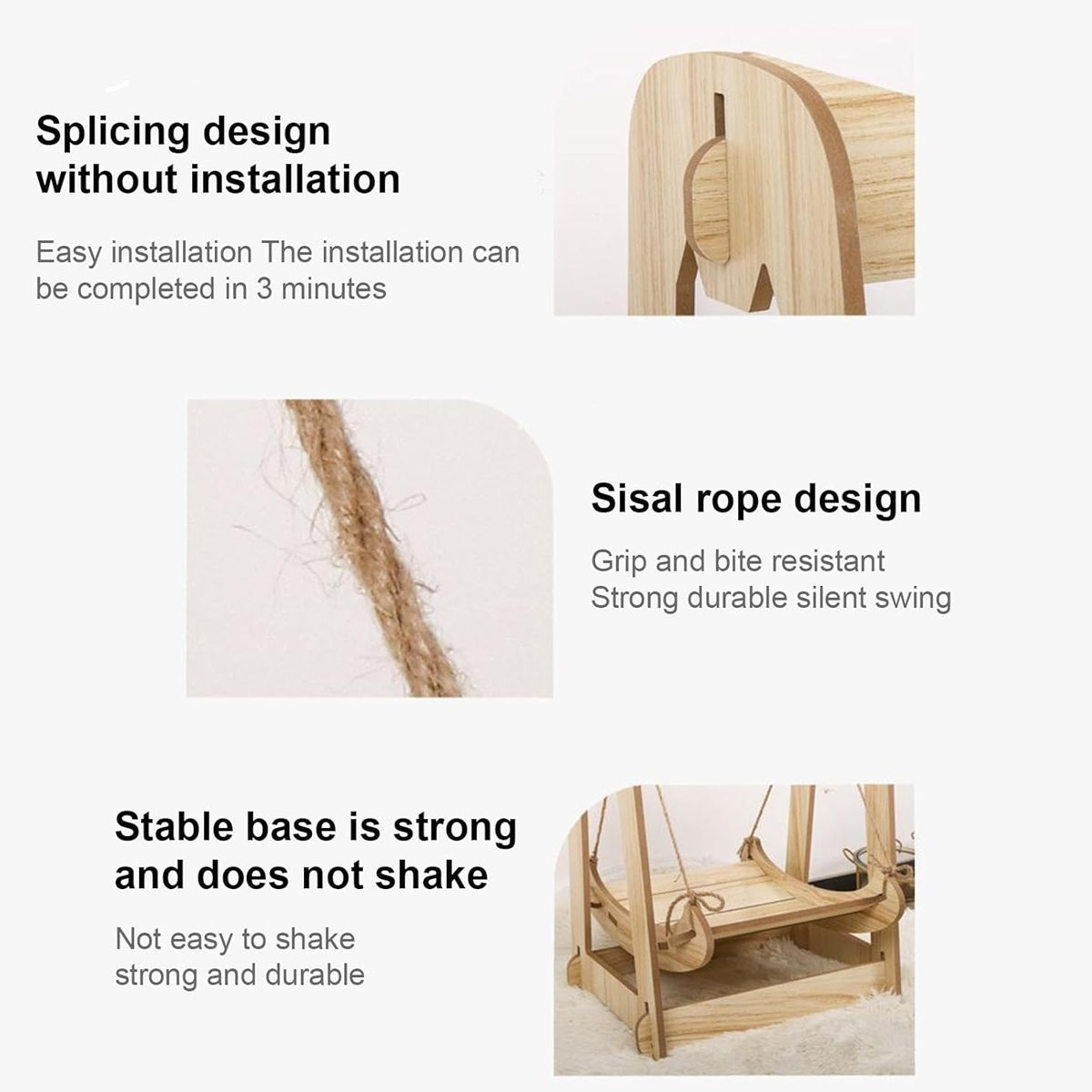 Splicing design without installation

Easy installation The installation can be completed in 3 minutes

Sisal rope design

Grip and bite resistant
Strong durable silent swing

Stable base is strong and does not shake

Not easy to shake
strong and durable